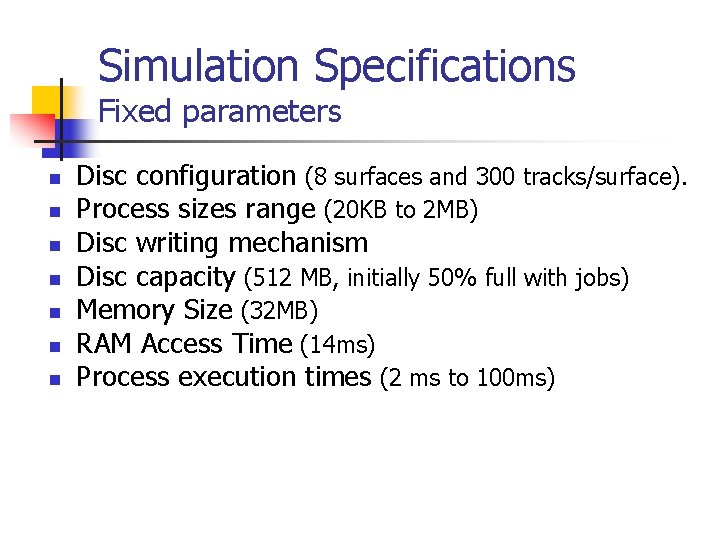 Simulation Specifications
Fixed parameters

- Disc configuration (8 surfaces and 300 tracks/surface).
- Process sizes range (20KB to 2MB)
- Disc writing mechanism
- Disc capacity (512 MB, initially 50% full with jobs)
- Memory Size (32MB)
- RAM Access Time (14ms)
- Process execution times (2 ms to 100ms)